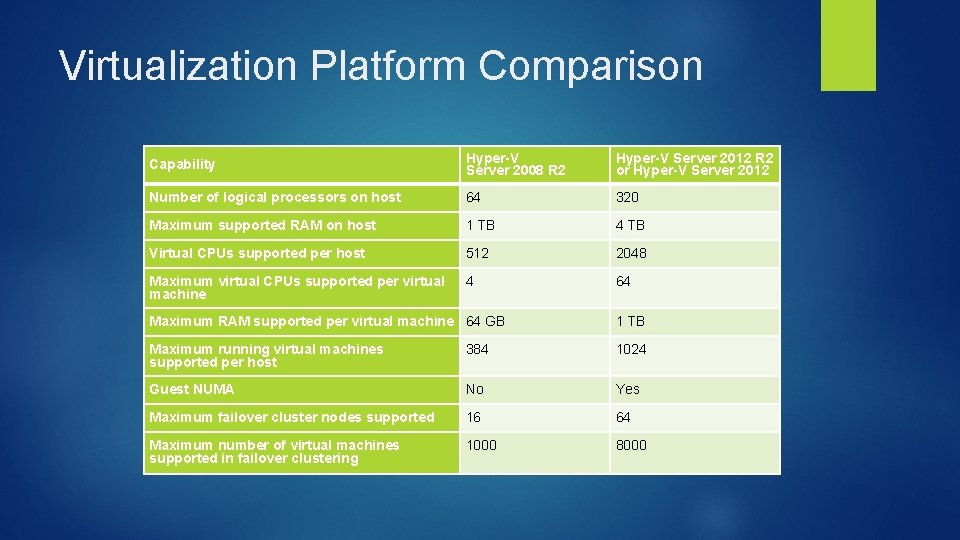 Virtualization Platform Comparison

| Capability | Hyper-V Server 2008 R2 | Hyper-V Server 2012 R2 or Hyper-V Server 2012 |
|---|---|---|
| Number of logical processors on host | 64 | 320 |
| Maximum supported RAM on host | 1 TB | 4 TB |
| Virtual CPUs supported per host | 512 | 2048 |
| Maximum virtual CPUs supported per virtual machine | 4 | 64 |
| Maximum RAM supported per virtual machine | 64 GB | 1 TB |
| Maximum running virtual machines supported per host | 384 | 1024 |
| Guest NUMA | No | Yes |
| Maximum failover cluster nodes supported | 16 | 64 |
| Maximum number of virtual machines supported in failover clustering | 1000 | 8000 |